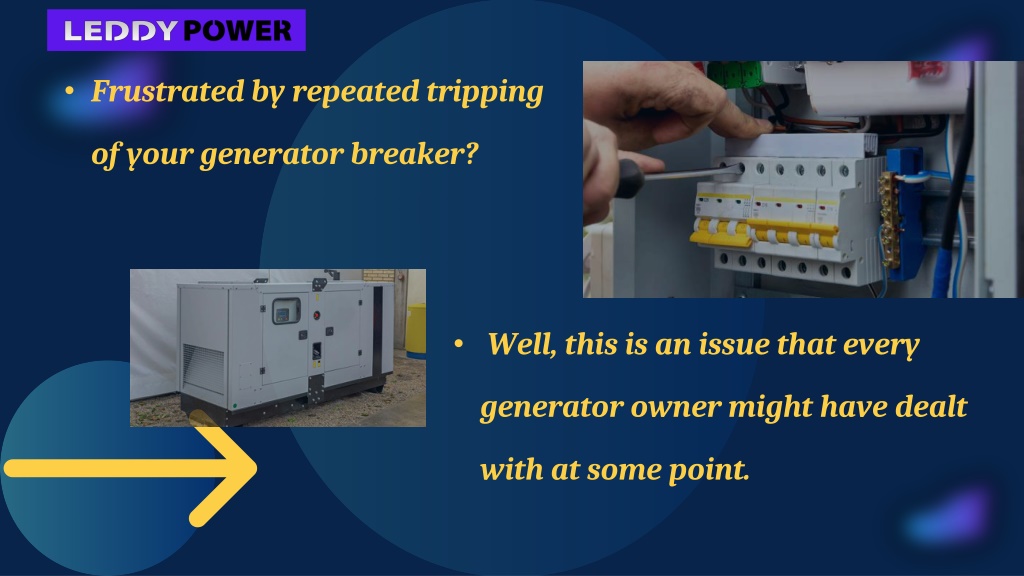 LEDDY POWER

• Frustrated by repeated tripping of your generator breaker?

• Well, this is an issue that every generator owner might have dealt with at some point.